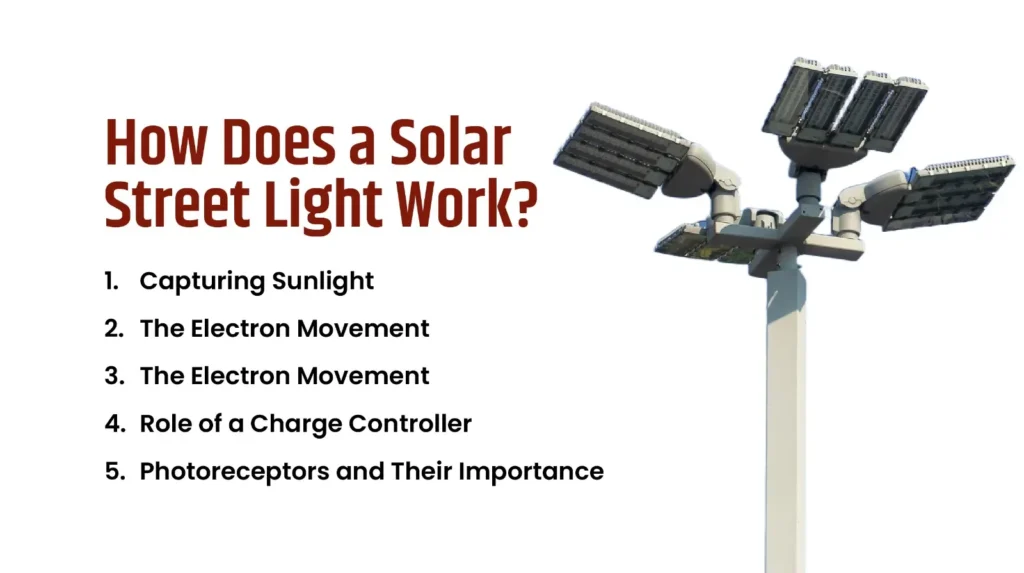 How Does a Solar Street Light Work?

1. Capturing Sunlight
2. The Electron Movement
3. The Electron Movement
4. Role of a Charge Controller
5. Photoreceptors and Their Importance